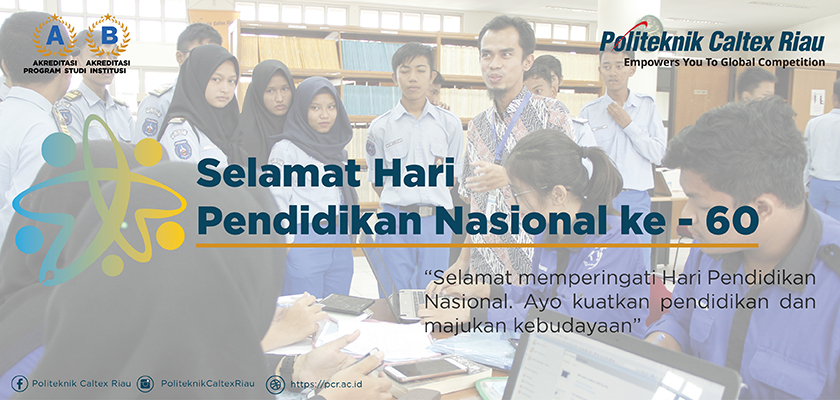 A
AKREDITASI PROGRAM STUDI

B
AKREDITASI INSTITUSI

Politeknik Caltex Riau
Empowers You To Global Competition

Selamat Hari
Pendidikan Nasional ke - 60

"Selamat memperingati Hari Pendidikan Nasional. Ayo kuatkan pendidikan dan majukan kebudayaan"

Politeknik Caltex Riau   PoliteknikCaltexRiau   https://pcr.ac.id